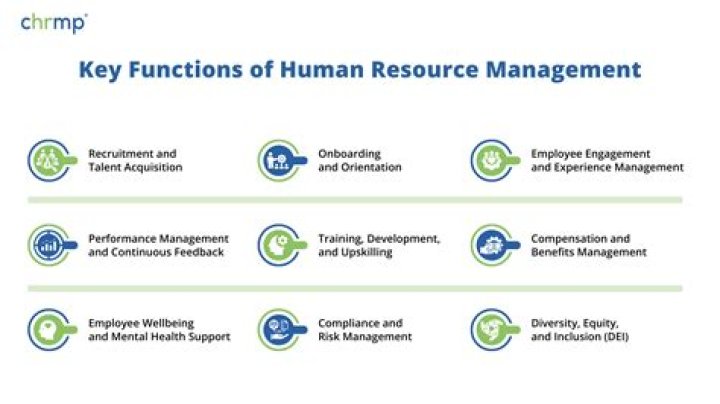 chrmp

Key Functions of Human Resource Management

Recruitment and Talent Acquisition

Onboarding and Orientation

Employee Engagement and Experience Management

Performance Management and Continuous Feedback

Training, Development, and Upskilling

Compensation and Benefits Management

Employee Wellbeing and Mental Health Support

Compliance and Risk Management

Diversity, Equity, and Inclusion (DEI)